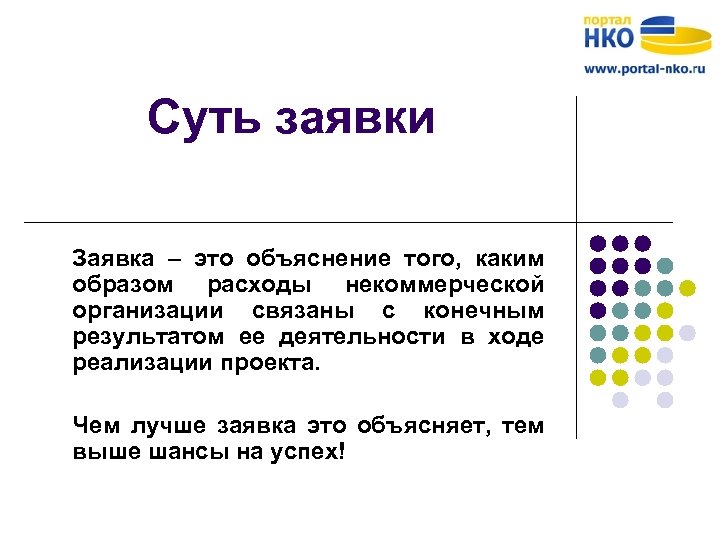 портал
НКО
www.portal-nko.ru

Суть заявки

Заявка – это объяснение того, каким образом расходы некоммерческой организации связаны с конечным результатом ее деятельности в ходе реализации проекта.

Чем лучше заявка это объясняет, тем выше шансы на успех!